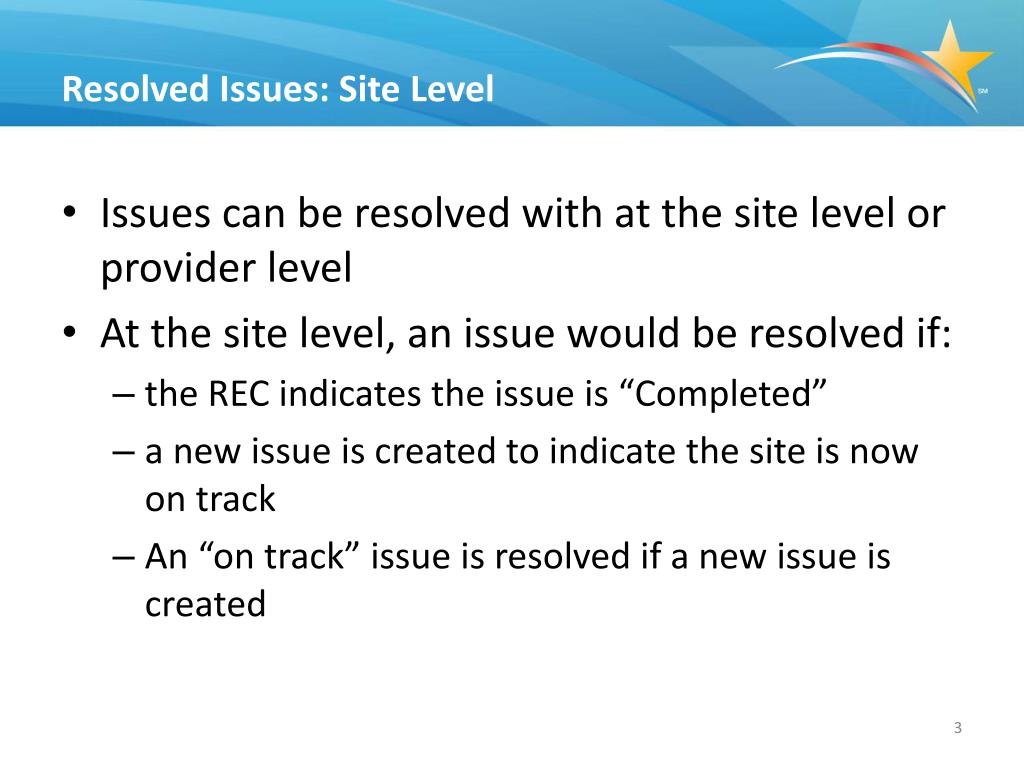 Resolved Issues: Site Level

SM

• Issues can be resolved with at the site level or provider level
• At the site level, an issue would be resolved if:
– the REC indicates the issue is “Completed”
– a new issue is created to indicate the site is now on track
– An “on track” issue is resolved if a new issue is created

3